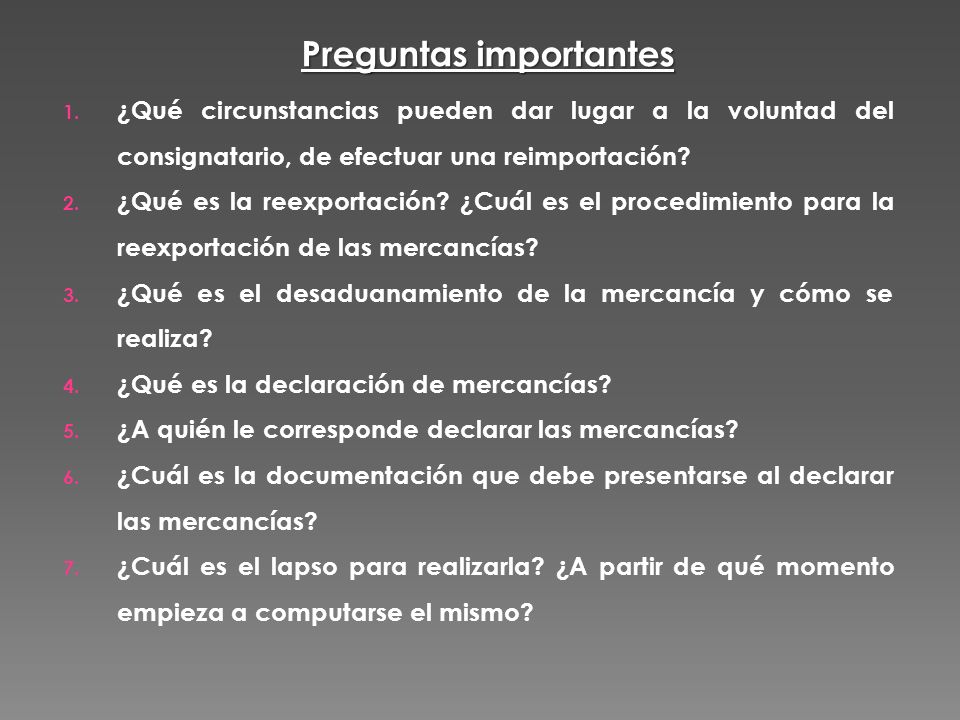 Preguntas importantes

1. ¿Qué circunstancias pueden dar lugar a la voluntad del consignatario, de efectuar una reimportación?
2. ¿Qué es la reexportación? ¿Cuál es el procedimiento para la reexportación de las mercancías?
3. ¿Qué es el desaduanamiento de la mercancía y cómo se realiza?
4. ¿Qué es la declaración de mercancías?
5. ¿A quién le corresponde declarar las mercancías?
6. ¿Cuál es la documentación que debe presentarse al declarar las mercancías?
7. ¿Cuál es el lapso para realizarla? ¿A partir de qué momento empieza a computarse el mismo?